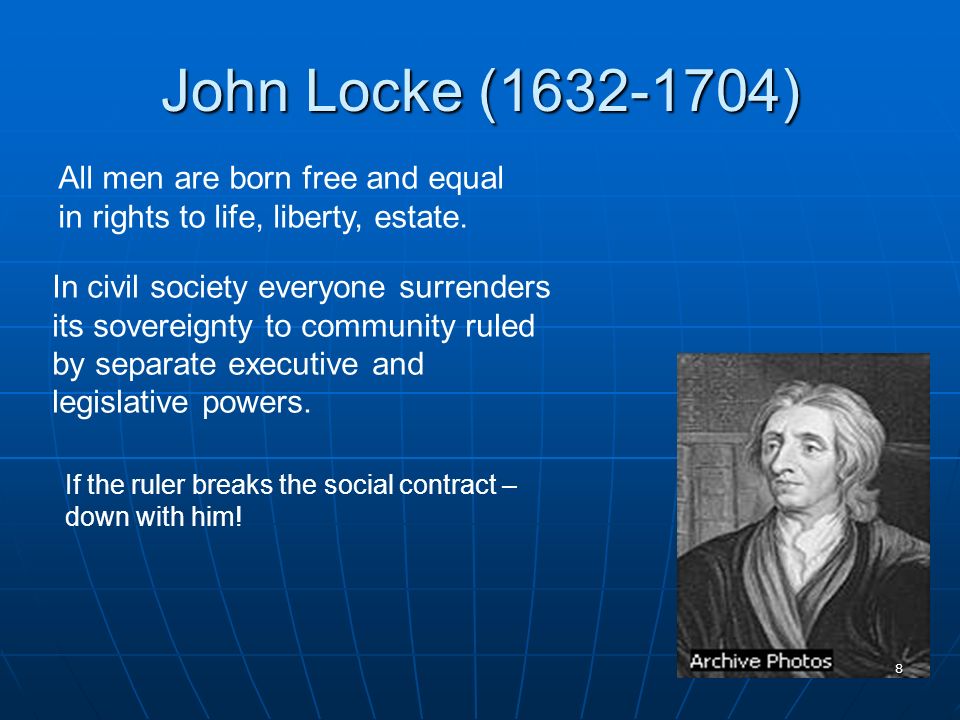 John Locke (1632-1704)

All men are born free and equal in rights to life, liberty, estate.

In civil society everyone surrenders its sovereignty to community ruled by separate executive and legislative powers.

If the ruler breaks the social contract – down with him!

Archive Photos

8